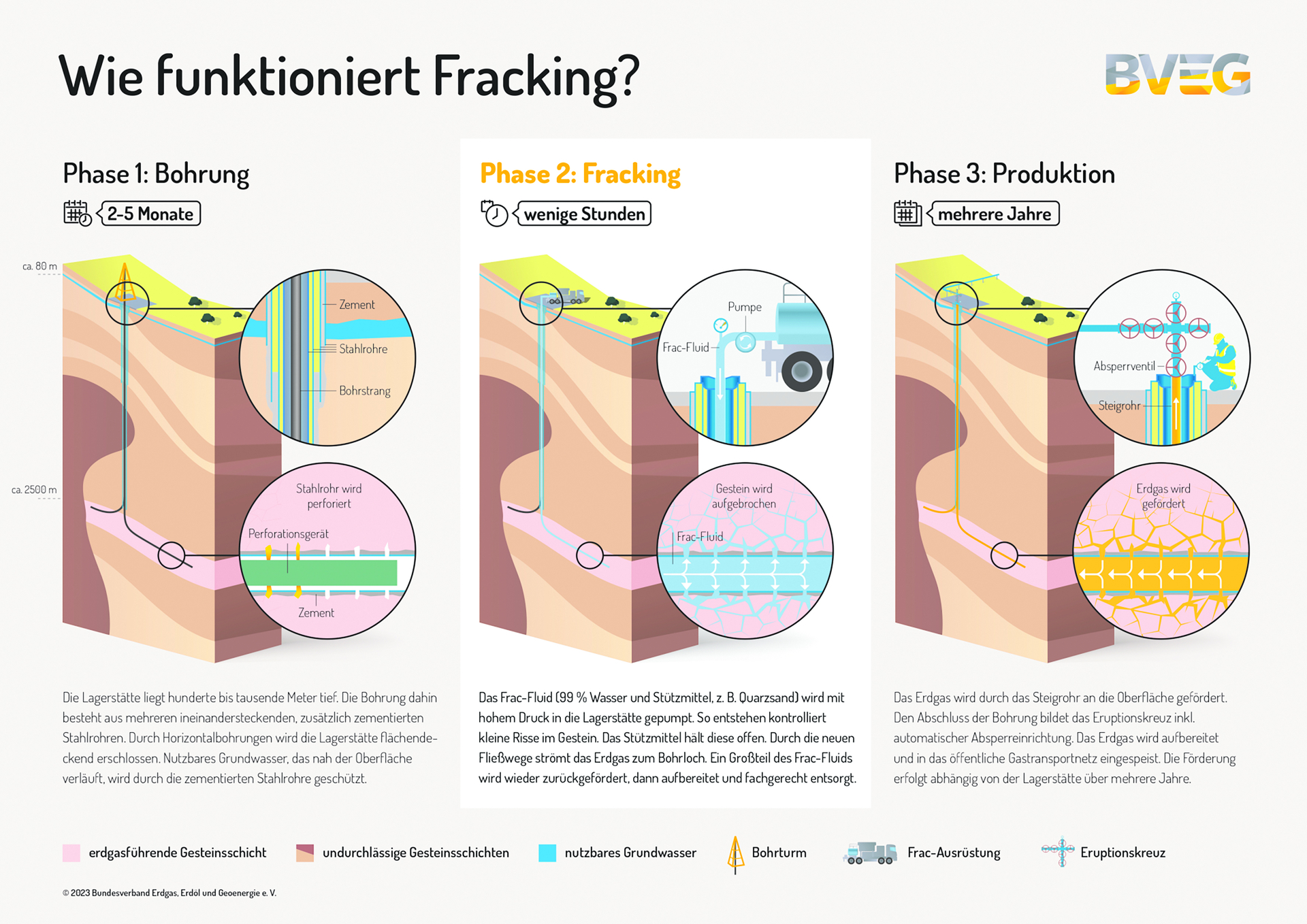 Wie funktioniert Fracking?

BVEG

Phase 1: Bohrung

2-5 Monate

ca. 80 m

ca. 2500 m

Zement

Stahlrohre

Bohrstrang

Stahlrohr wird perforiert

Perforationsgerät

Zement

Die Lagerstätte liegt hunderte bis tausende Meter tief. Die Bohrung dahin besteht aus mehreren ineinandersteckenden, zusätzlich zementierten Stahlrohren. Durch Horizontalbohrungen wird die Lagerstätte flächendeckend erschlossen. Nutzbares Grundwasser, das nah der Oberfläche verläuft, wird durch die zementierten Stahlrohre geschützt.

Phase 2: Fracking

wenige Stunden

Pumpe

Frac-Fluid

Gestein wird aufgebrochen

Frac-Fluid

Das Frac-Fluid (99 % Wasser und Stützmittel, z. B. Quarzsand) wird mit hohem Druck in die Lagerstätte gepumpt. So entstehen kontrolliert kleine Risse im Gestein. Das Stützmittel hält diese offen. Durch die neuen Fließwege strömt das Erdgas zum Bohrloch. Ein Großteil des Frac-Fluids wird wieder zurückgefördert, dann aufbereitet und fachgerecht entsorgt.

Phase 3: Produktion

mehrere Jahre

Absperrventil

Steigrohr

Erdgas wird gefördert

Das Erdgas wird durch das Steigrohr an die Oberfläche gefördert. Den Abschluss der Bohrung bildet das Eruptionskreuz inkl. automatischer Absperreinrichtung. Das Erdgas wird aufbereitet und in das öffentliche Gastransportnetz eingespeist. Die Förderung erfolgt abhängig von der Lagerstätte über mehrere Jahre.

erdgasführende Gesteinsschicht

undurchlässige Gesteinsschichten

nutzbares Grundwasser

Bohrturm

Frac-Ausrüstung

Eruptionskreuz

© 2023 Bundesverband Erdgas, Erdöl und Geoenergie e. V.